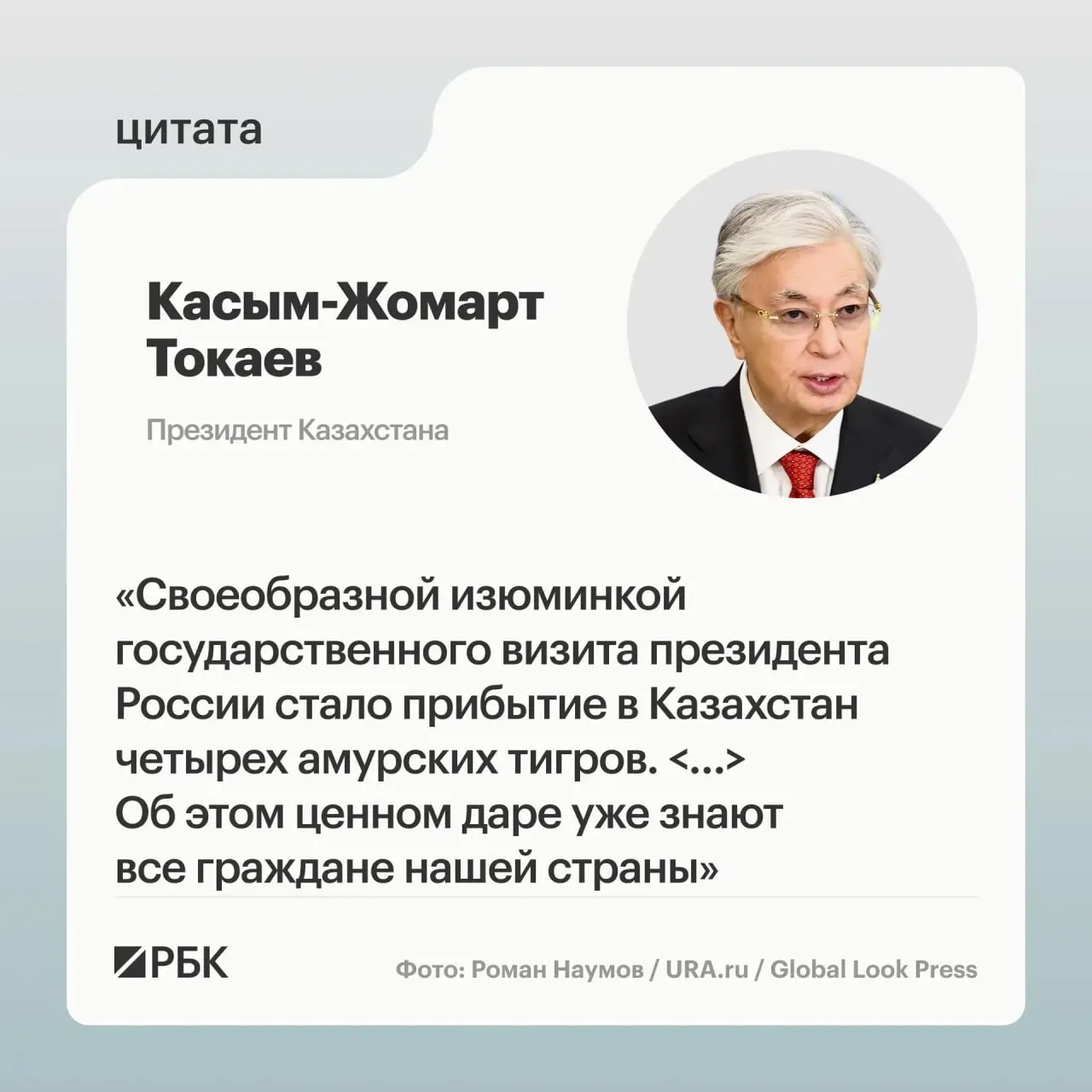 цитата

Касым-Жомарт Токаев

Президент Казахстана

«Своеобразной изюминкой государственного визита президента России стало прибытие в Казахстан четырех амурских тигров. <...> Об этом ценном даре уже знают все граждане нашей страны»

РБК

Фото: Роман Наумов / URA.ru / Global Look Press